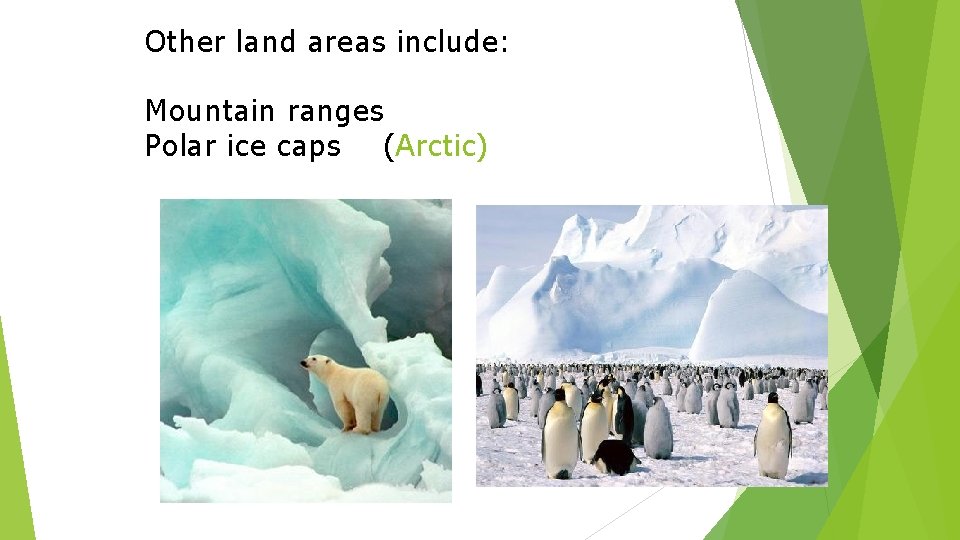 Other land areas include:

Mountain ranges
Polar ice caps (Arctic)